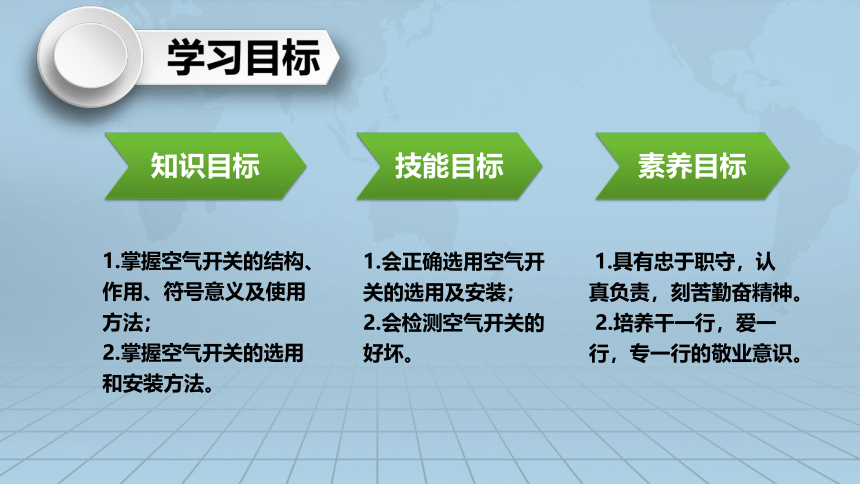 学习目标

知识目标

1.掌握空气开关的结构、作用、符号意义及使用方法；
2.掌握空气开关的选用和安装方法。

技能目标

1.会正确选用空气开关的选用及安装；
2.会检测空气开关的好坏。

素养目标

1.具有忠于职守，认真负责，刻苦勤奋精神。
2.培养干一行，爱一行，专一行的敬业意识。